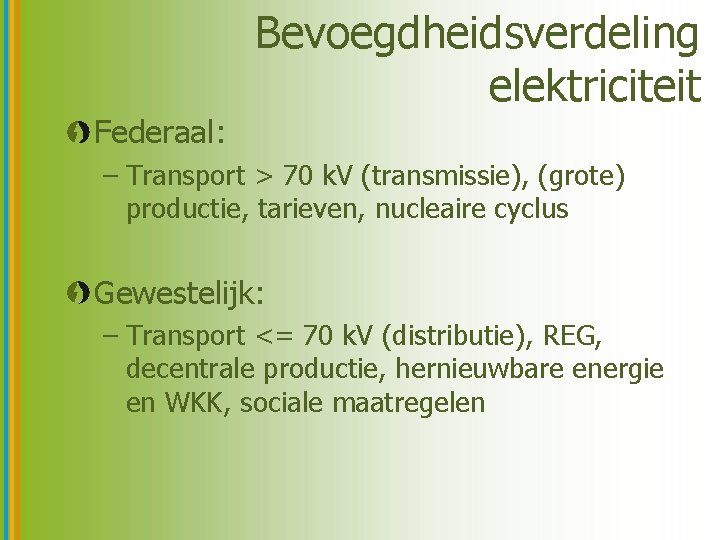 Bevoegdheidsverdeling elektriciteit

Federaal:

– Transport > 70 kV (transmissie), (grote) productie, tarieven, nucleaire cyclus

Gewestelijk:

– Transport <= 70 kV (distributie), REG, decentrale productie, hernieuwbare energie en WKK, sociale maatregelen